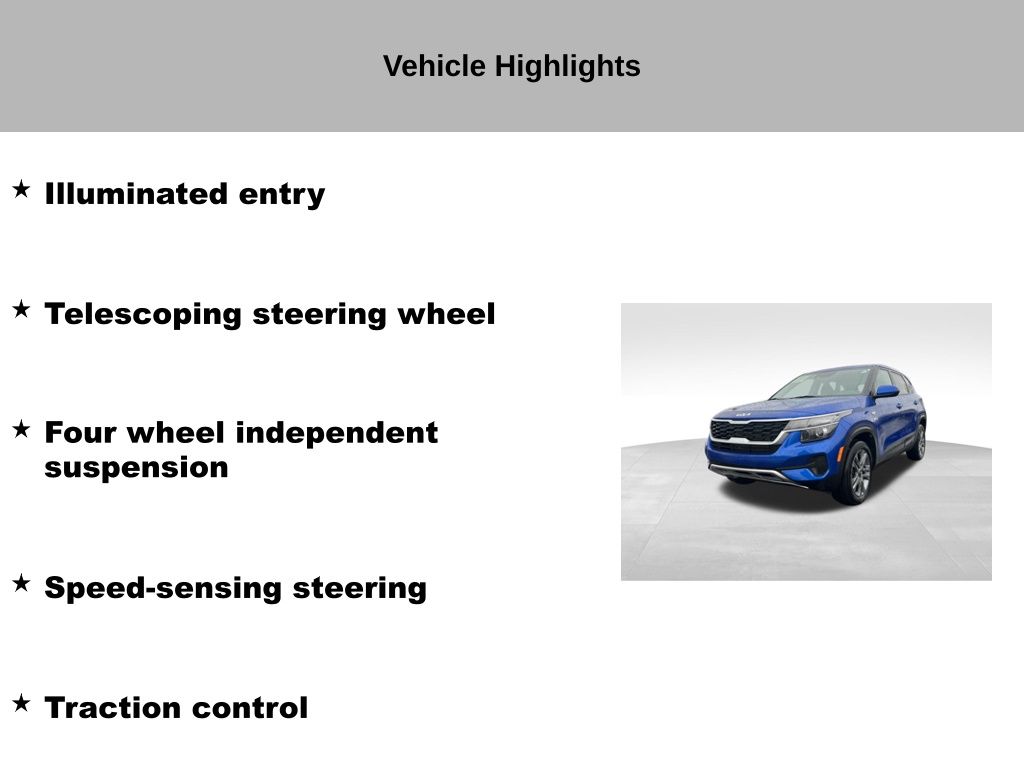 Vehicle Highlights

★ Illuminated entry

★ Telescoping steering wheel

★ Four wheel independent suspension

★ Speed-sensing steering

★ Traction control